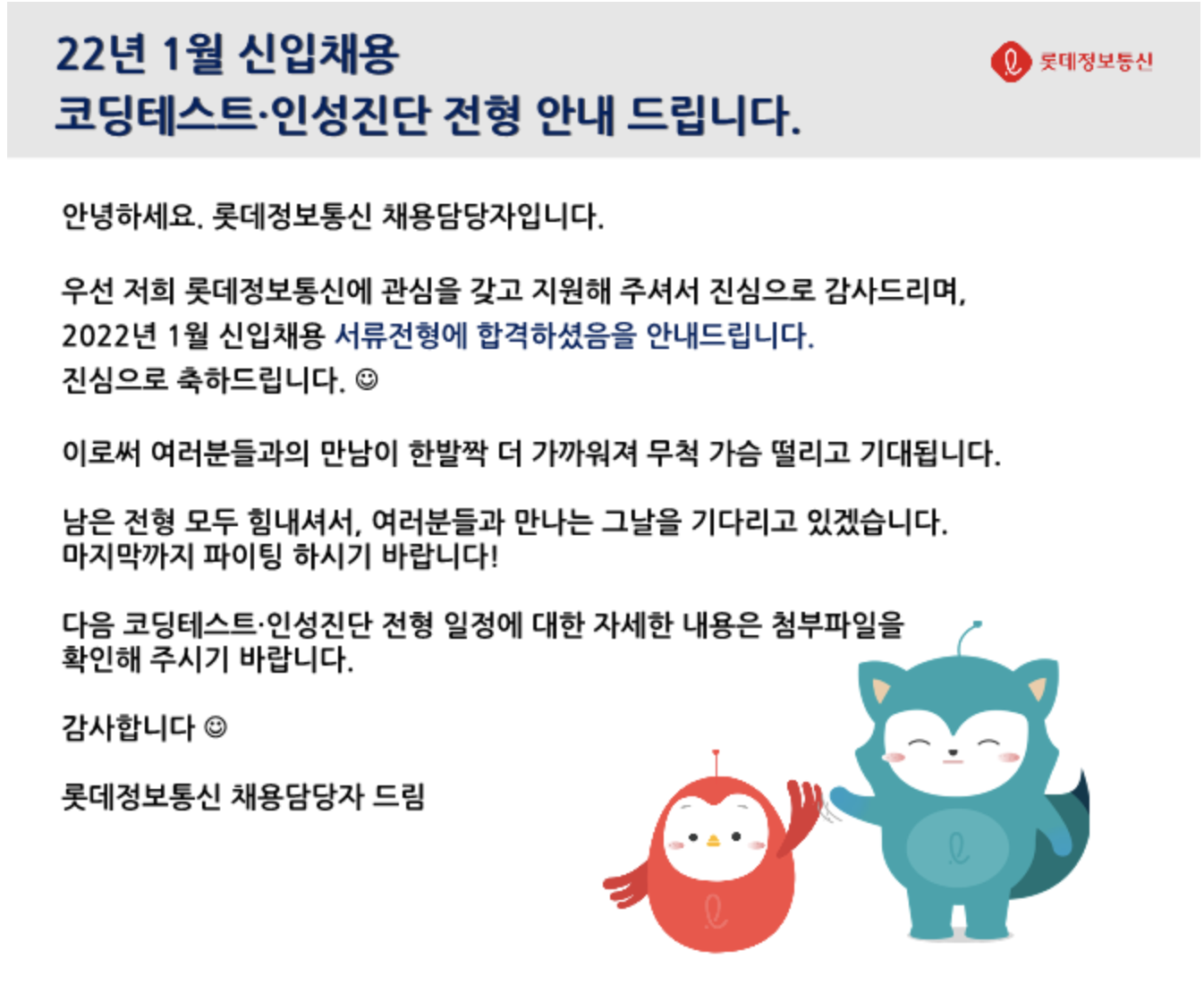 22년 1월 신입채용
코딩테스트·인성진단 전형 안내 드립니다.

롯데정보통신

안녕하세요. 롯데정보통신 채용담당자입니다.

우선 저희 롯데정보통신에 관심을 갖고 지원해 주셔서 진심으로 감사드리며,
2022년 1월 신입채용 서류전형에 합격하셨음을 안내드립니다.
진심으로 축하드립니다. ☺

이로써 여러분들과의 만남이 한발짝 더 가까워져 무척 가슴 떨리고 기대됩니다.

남은 전형 모두 힘내셔서, 여러분들과 만나는 그날을 기다리고 있겠습니다.
마지막까지 파이팅 하시기 바랍니다!

다음 코딩테스트·인성진단 전형 일정에 대한 자세한 내용은 첨부파일을 확인해 주시기 바랍니다.

감사합니다 ☺

롯데정보통신 채용담당자 드림